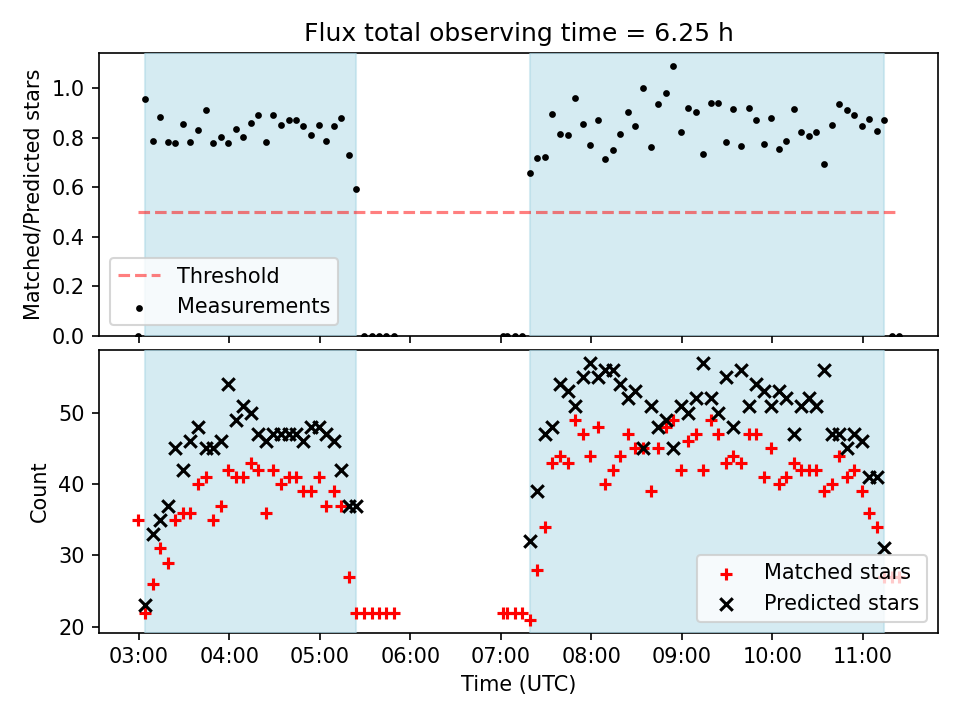 Flux total observing time = 6.25 h

Matched/Predicted stars

1.0
0.8
0.6
0.4
0.2
0.0

Threshold
Measurements

Count

50
40
30
20

Matched stars
Predicted stars

03:00 04:00 05:00 06:00 07:00 08:00 09:00 10:00 11:00

Time (UTC)